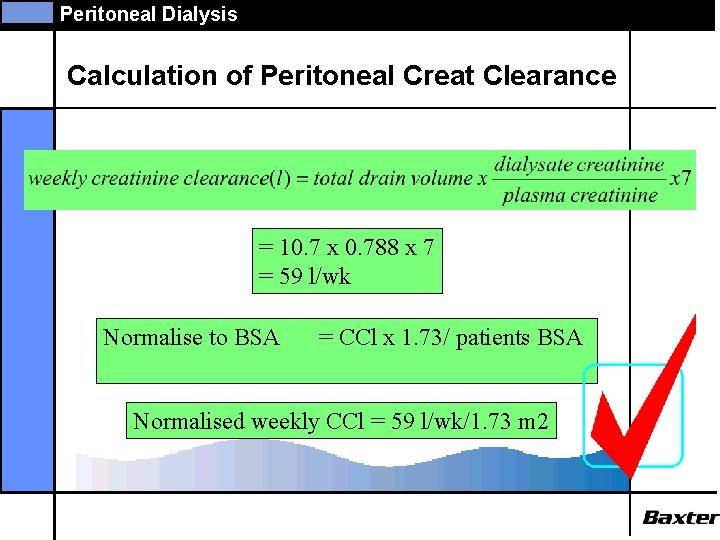 Peritoneal Dialysis

Calculation of Peritoneal Creat Clearance

$weekly\ creatinine\ clearance(l) = total\ drain\ volume\ x\ \frac{dialysate\ creatinine}{plasma\ creatinine}\ x7$

= 10.7 x 0.788 x 7
= 59 l/wk

Normalise to BSA = CCl x 1.73/ patients BSA

Normalised weekly CCl = 59 l/wk/1.73 m2

Baxter